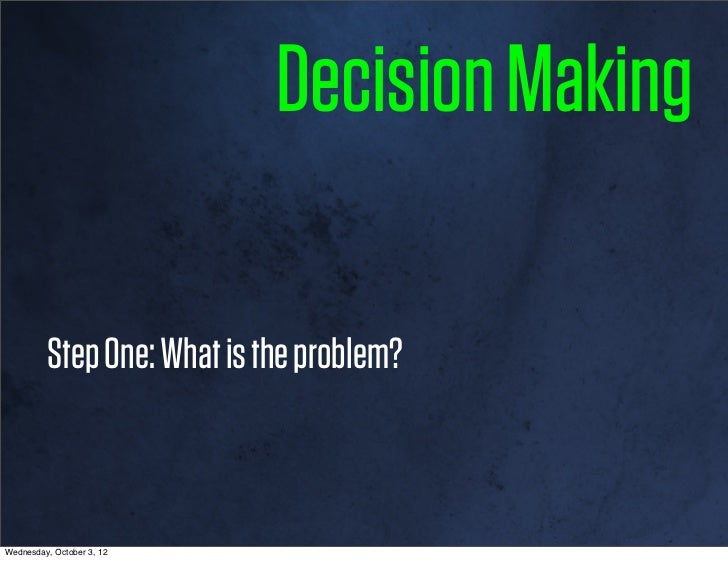 Decision Making

Step One: What is the problem?

Wednesday, October 3, 12